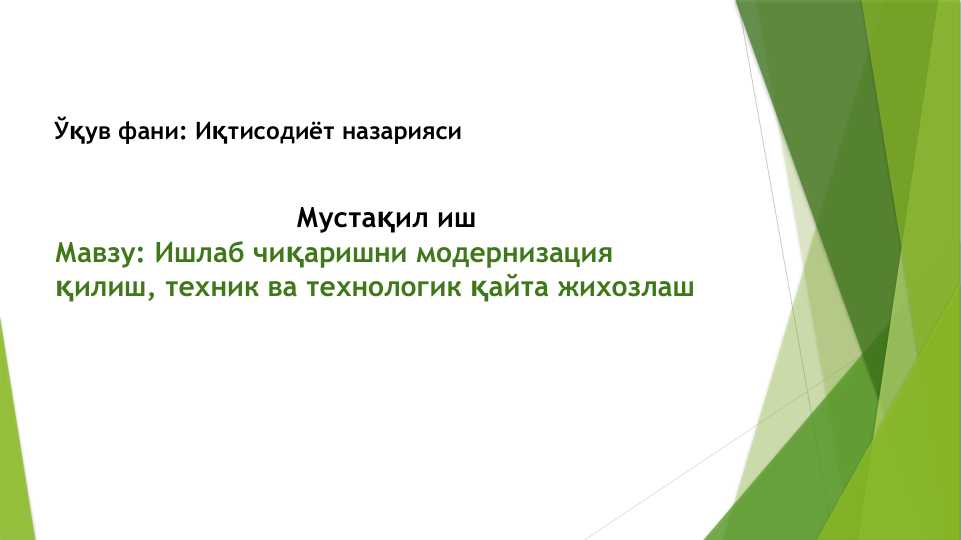 Ўқув фани: Иқтисодиёт назарияси

Мустақил иш
Мавзу: Ишлаб чиқаришни модернизация қилиш, техник ва технологик қайта жихозлаш